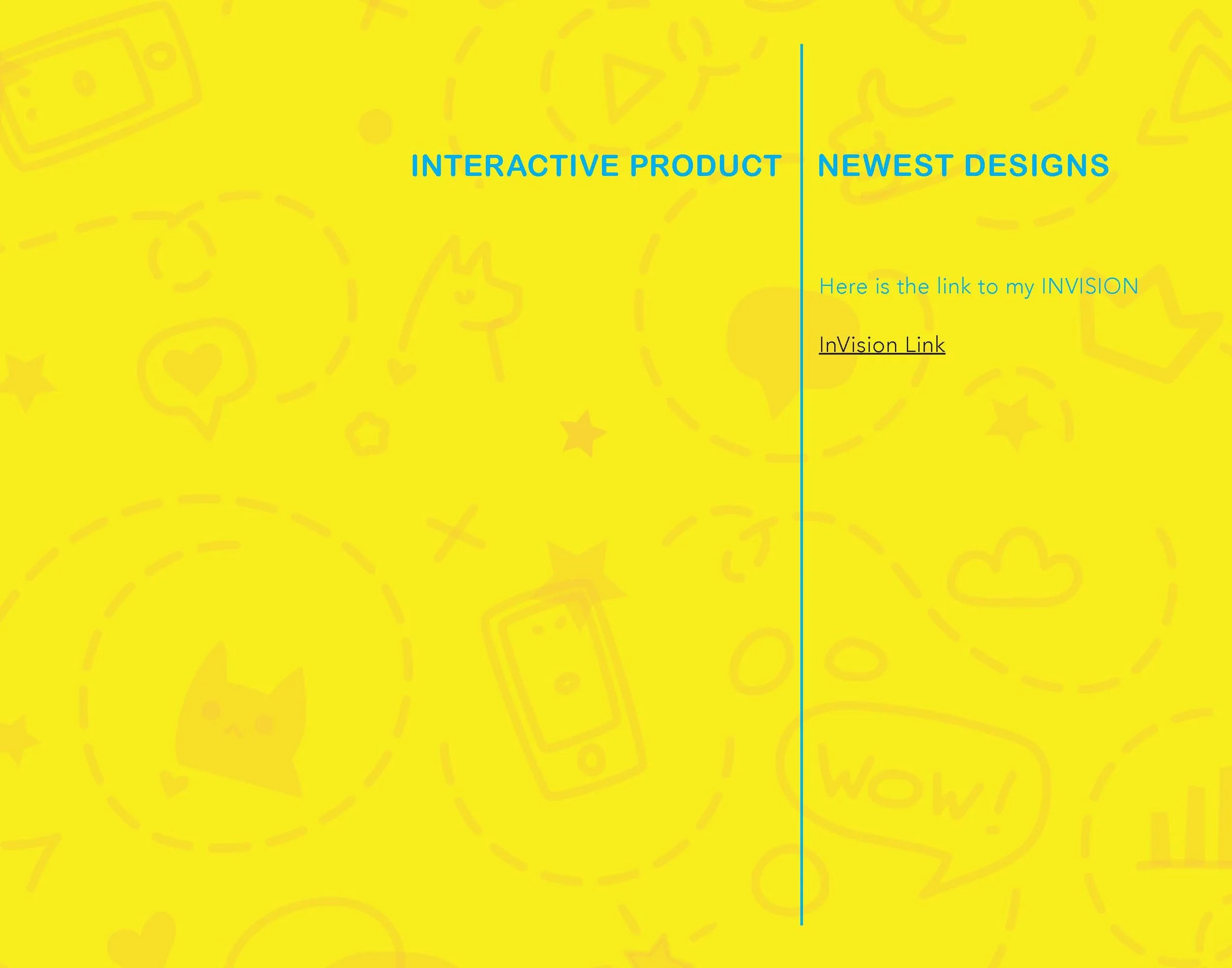 INTERACTIVE PRODUCT

NEWEST DESIGNS

Here is the link to my INVISION

InVision Link

WOW!